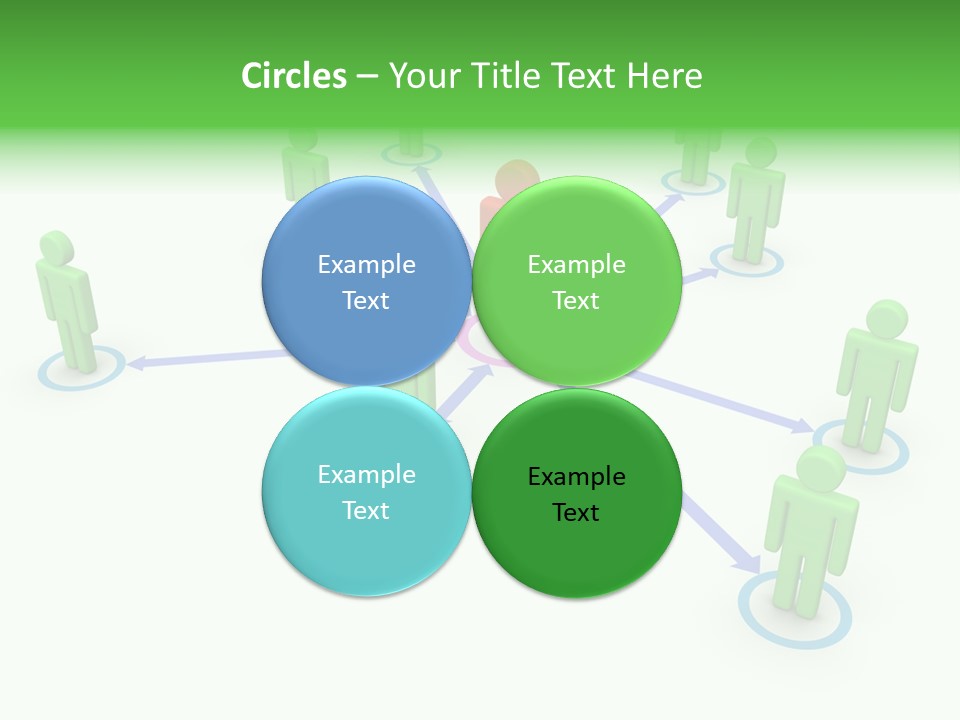 Circles – Your Title Text Here

Example Text

Example Text

Example Text

Example Text